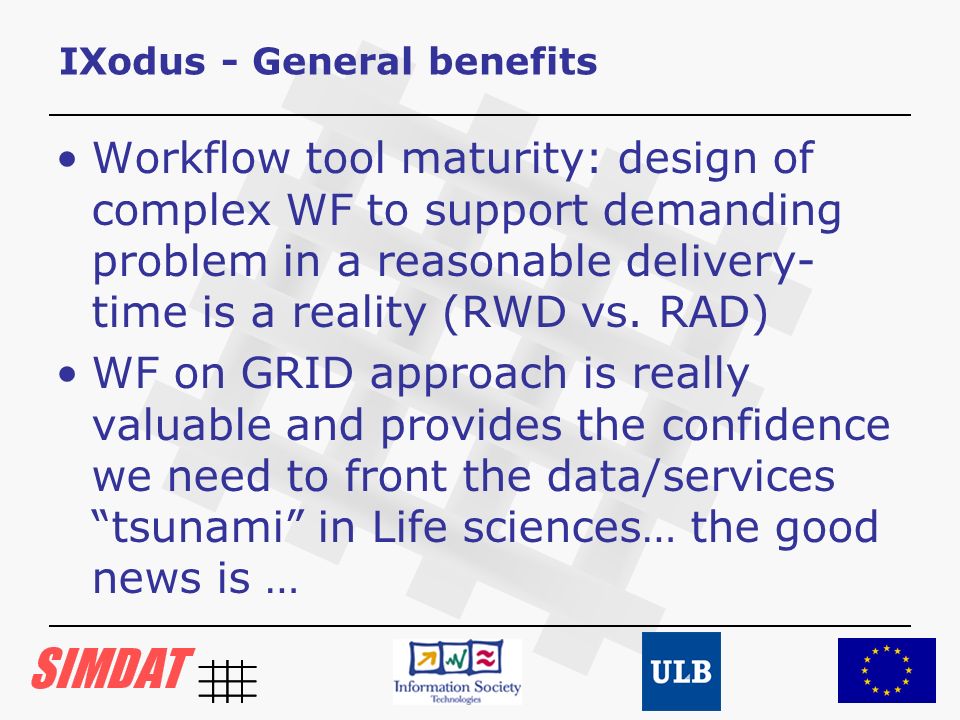 IXodus - General benefits

• Workflow tool maturity: design of complex WF to support demanding problem in a reasonable delivery-time is a reality (RWD vs. RAD)

• WF on GRID approach is really valuable and provides the confidence we need to front the data/services “tsunami” in Life sciences… the good news is …

SIMDAT

Information Society Technologies

ULB